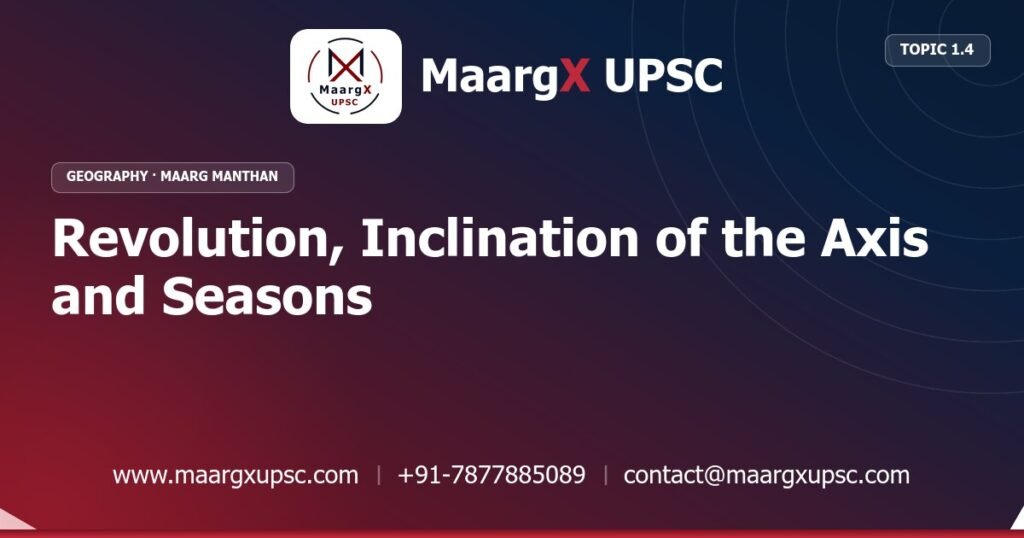 MaargX
UPSC

MaargX UPSC

TOPIC 1.4

GEOGRAPHY · MAARG MANTHAN

Revolution, Inclination of the Axis and Seasons

www.maargxupsc.com | +91-7877885089 | contact@maargxupsc.com